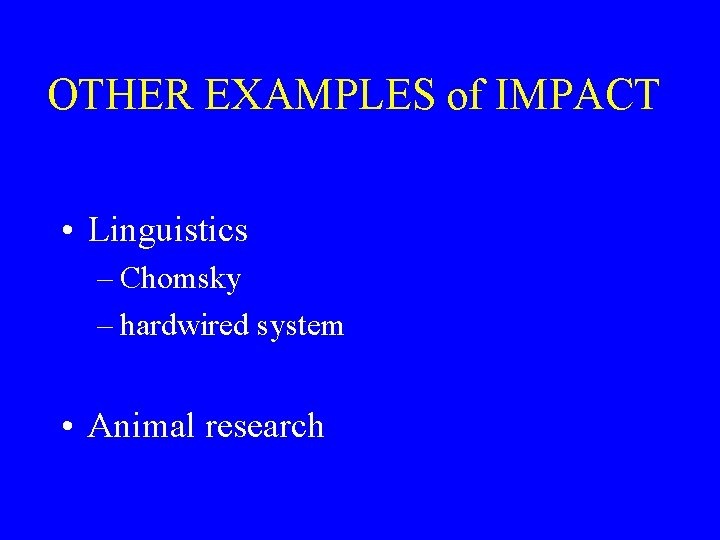 OTHER EXAMPLES of IMPACT

• Linguistics
– Chomsky
– hardwired system

• Animal research